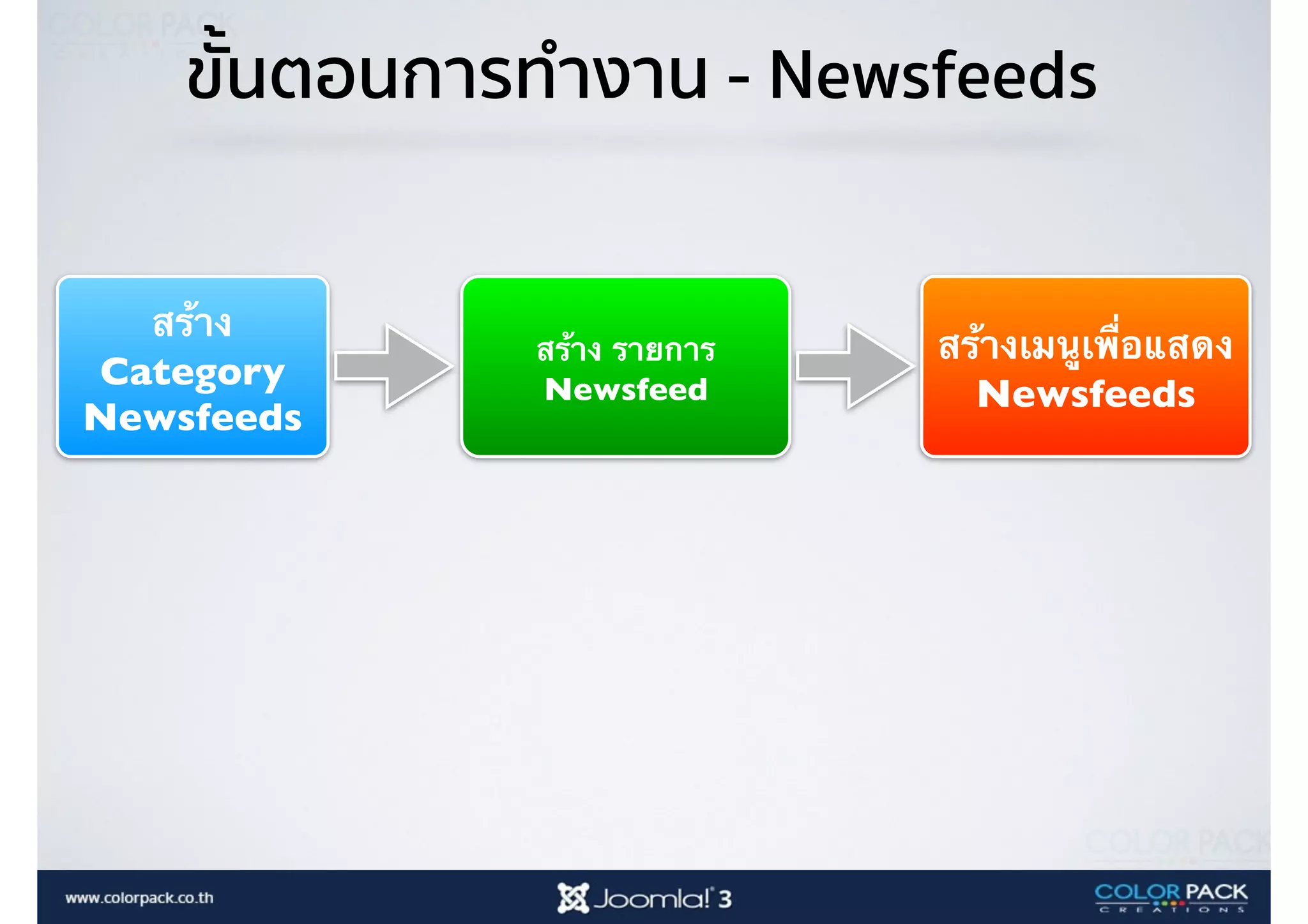 COLOR PACK

ขั้นตอนการทำงาน - Newsfeeds

สร้าง Category Newsfeeds

สร้าง รายการ Newsfeed

สร้างเมนูเพื่อแสดง Newsfeeds

COLOR PACK

www.colorpack.co.th

Joomla! 3

COLOR PACK CREATIONS